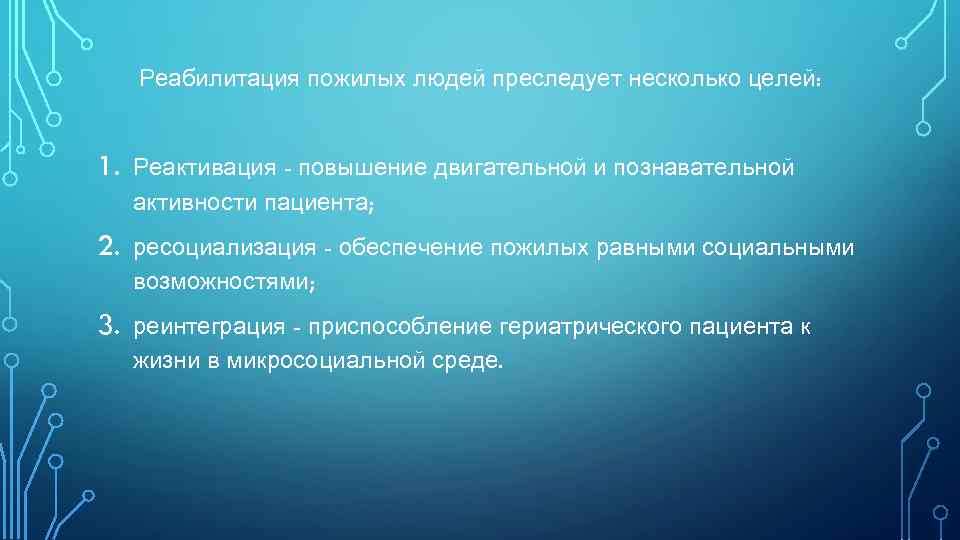 Реабилитация пожилых людей преследует несколько целей:

1. Реактивация - повышение двигательной и познавательной активности пациента;
2. ресоциализация - обеспечение пожилых равными социальными возможностями;
3. реинтеграция - приспособление гериатрического пациента к жизни в микросоциальной среде.